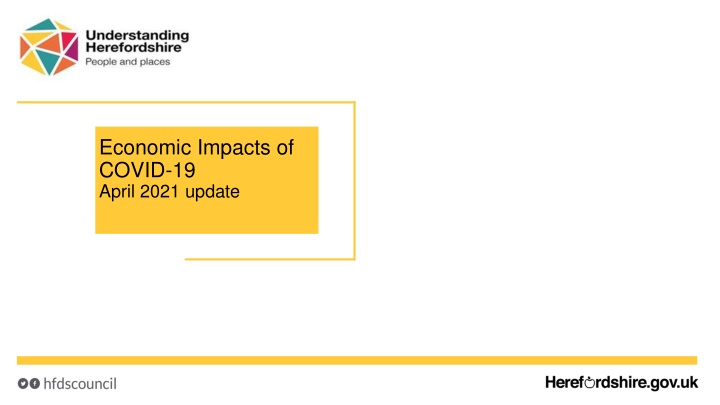 Understanding Herefordshire
People and places

Economic Impacts of COVID-19
April 2021 update

hfdscouncil

Herefordshire.gov.uk